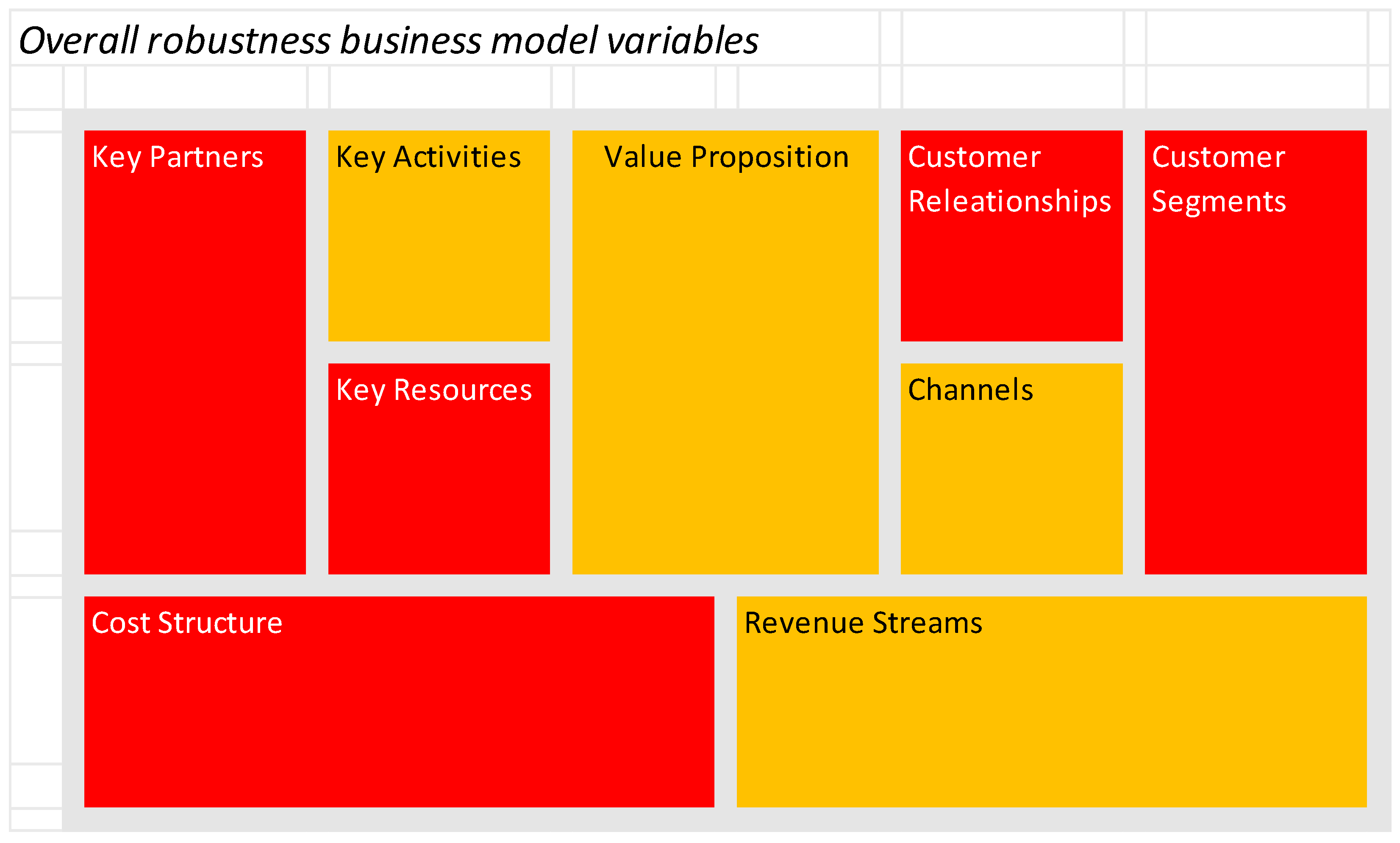 Overall robustness business model variables

Key Partners

Key Activities

Key Resources

Value Proposition

Customer Releationships

Channels

Customer Segments

Cost Structure

Revenue Streams